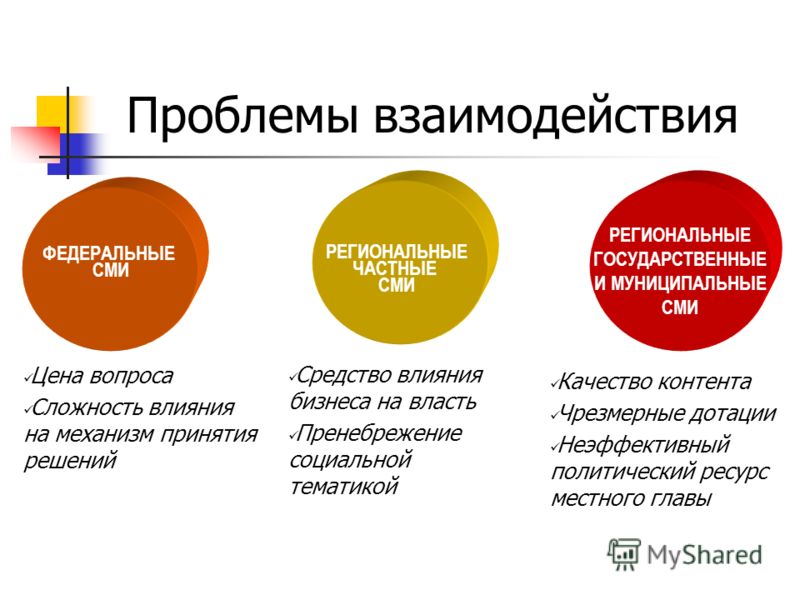 Проблемы взаимодействия

ФЕДЕРАЛЬНЫЕ СМИ

✓Цена вопроса
✓Сложность влияния на механизм принятия решений

РЕГИОНАЛЬНЫЕ ЧАСТНЫЕ СМИ

✓Средство влияния бизнеса на власть
✓Пренебрежение социальной тематикой

РЕГИОНАЛЬНЫЕ ГОСУДАРСТВЕННЫЕ И МУНИЦИПАЛЬНЫЕ СМИ

✓Качество контента
✓Чрезмерные дотации
✓Неэффективный политический ресурс местного главы

MyShared